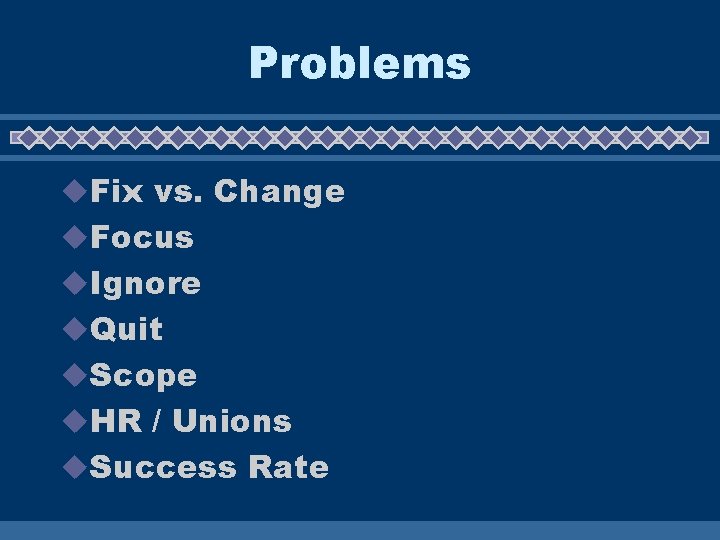 Problems

Fix vs. Change
Focus
Ignore
Quit
Scope
HR / Unions
Success Rate